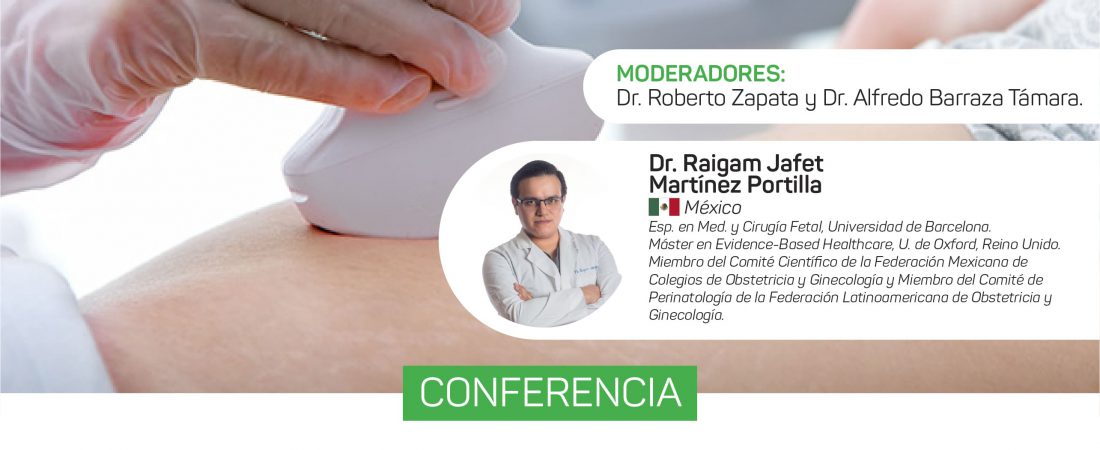 MODERADORES:
Dr. Roberto Zapata y Dr. Alfredo Barraza Támara.

Dr. Raigam Jafet Martínez Portilla
México
Esp. en Med. y Cirugía Fetal, Universidad de Barcelona.
Máster en Evidence-Based Healthcare, U. de Oxford, Reino Unido.
Miembro del Comité Científico de la Federación Mexicana de Colegios de Obstetricia y Ginecología y Miembro del Comité de Perinatología de la Federación Latinoamericana de Obstetricia y Ginecología.

CONFERENCIA